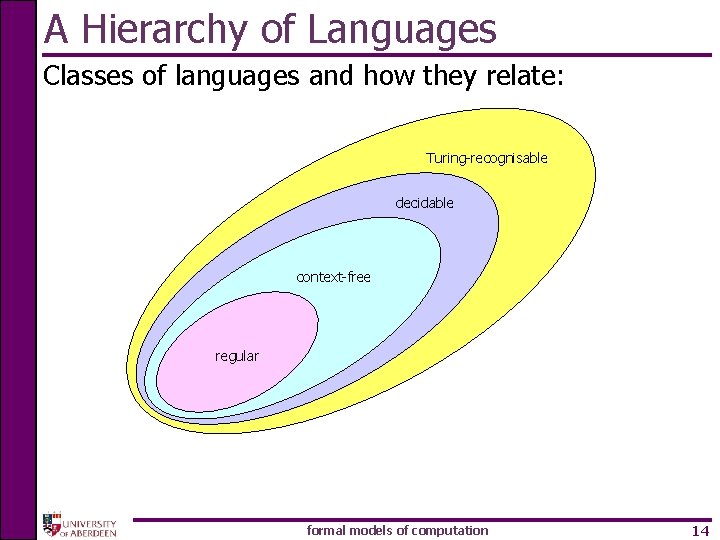 A Hierarchy of Languages

Classes of languages and how they relate:

Turing-recognisable

decidable

context-free

regular

UNIVERSITY OF ABERDEEN

formal models of computation

14